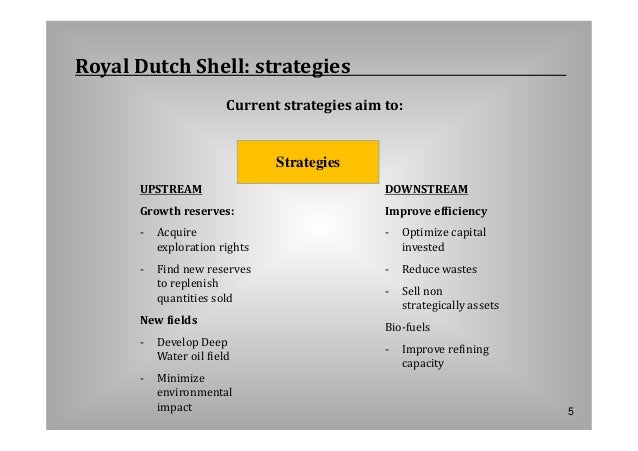 Royal Dutch Shell: strategies

Current strategies aim to:

Strategies

UPSTREAM

Growth reserves:

- Acquire exploration rights
- Find new reserves to replenish quantities sold

New fields

- Develop Deep Water oil field
- Minimize environmental impact

DOWNSTREAM

Improve efficiency

- Optimize capital invested
- Reduce wastes
- Sell non strategically assets

Bio-fuels

- Improve refining capacity

5